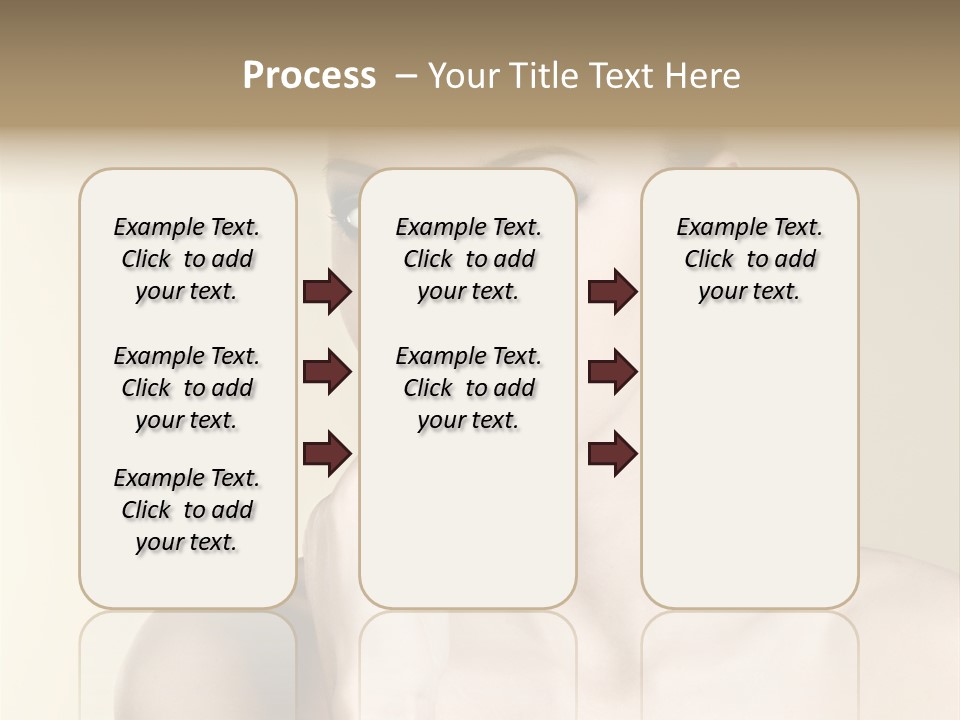 Process – Your Title Text Here

Example Text. Click to add your text.

Example Text. Click to add your text.

Example Text. Click to add your text.

Example Text. Click to add your text.

Example Text. Click to add your text.

Example Text. Click to add your text.